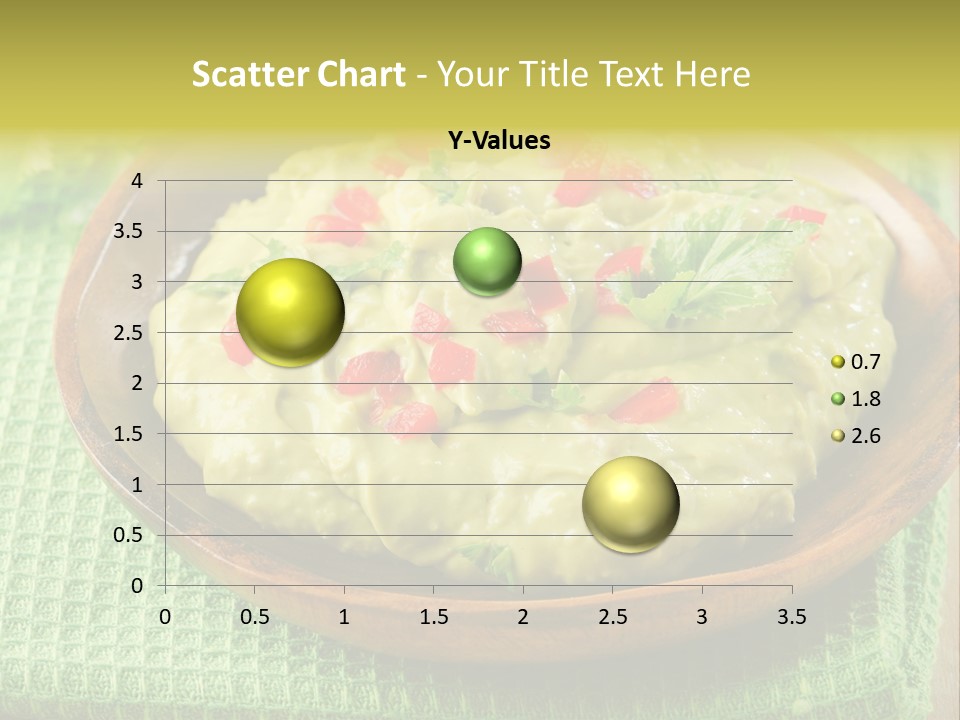 Scatter Chart - Your Title Text Here

Y-Values

4
3.5
3
2.5
2
1.5
1
0.5
0

0 0.5 1 1.5 2 2.5 3 3.5

0.7
1.8
2.6